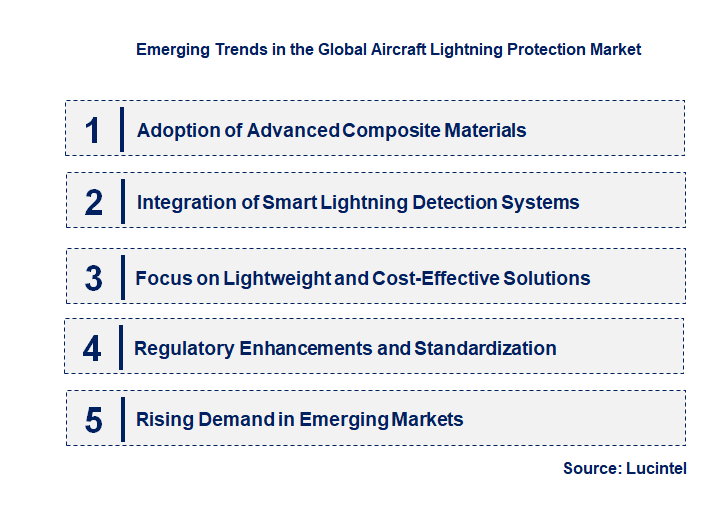 Emerging Trends in the Global Aircraft Lightning Protection Market

1 Adoption of Advanced Composite Materials

2 Integration of Smart Lightning Detection Systems

3 Focus on Lightweight and Cost-Effective Solutions

4 Regulatory Enhancements and Standardization

5 Rising Demand in Emerging Markets

Source: Lucintel